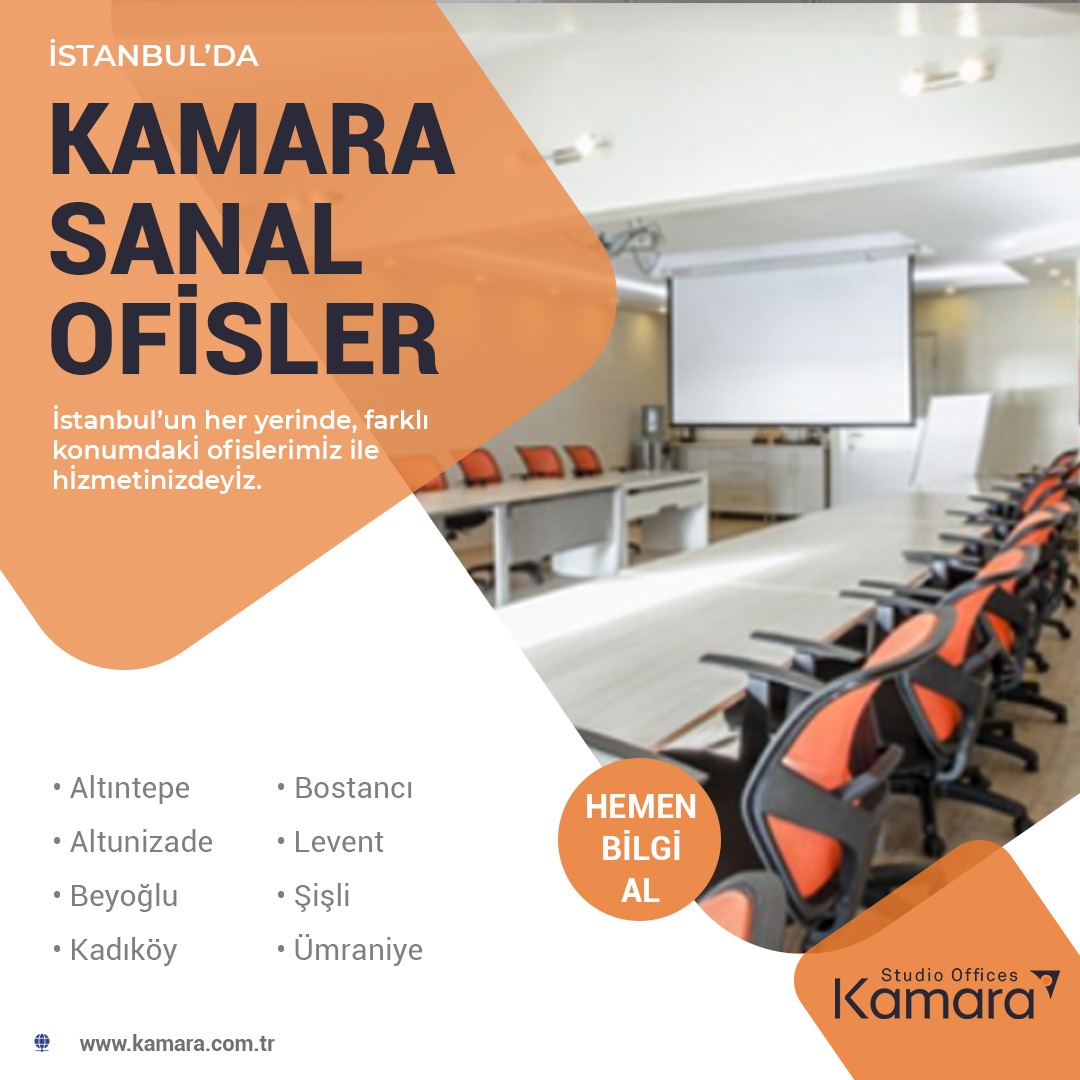 İSTANBUL'DA

KAMARA SANAL OFİSLER

İstanbul'un her yerinde, farklı konumdaki ofislerimiz ile hizmetinizdeyiz.

• Altıntepe
• Altunizade
• Beyoğlu
• Kadıköy

• Bostancı
• Levent
• Şişli
• Ümraniye

HEMEN BİLGİ AL

Studio Offices
Kamara

www.kamara.com.tr